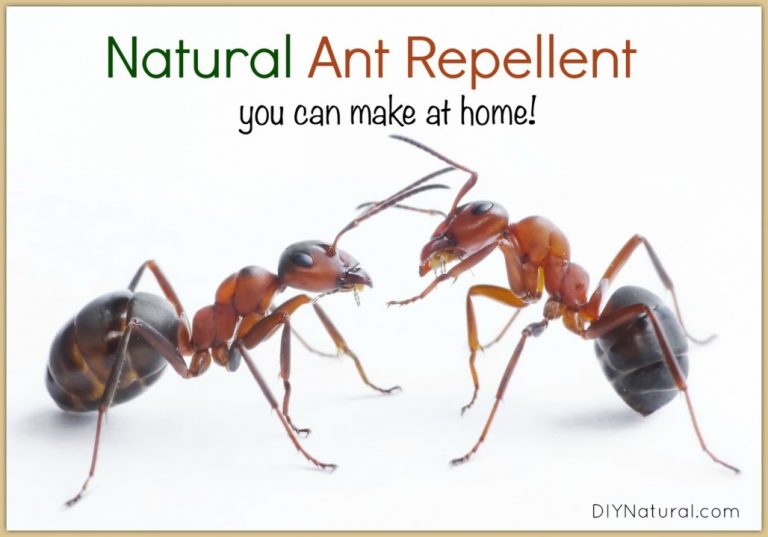 Natural Ant Repellent
you can make at home!

DIYNatural.com